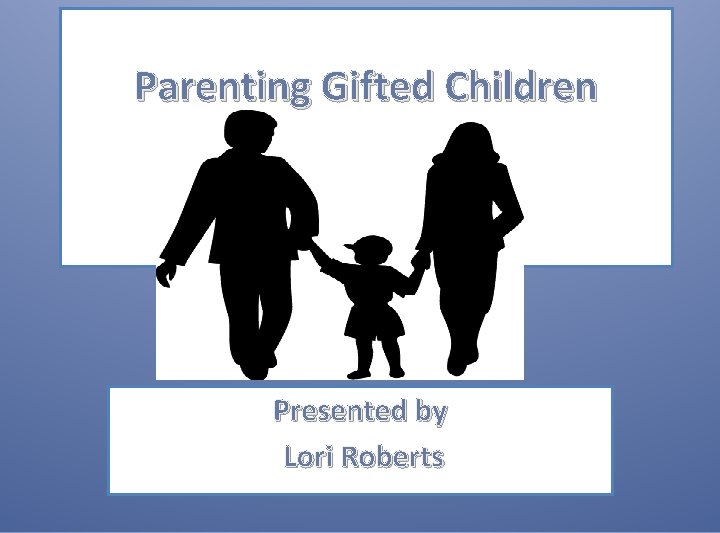 Parenting Gifted Children

Presented by
Lori Roberts